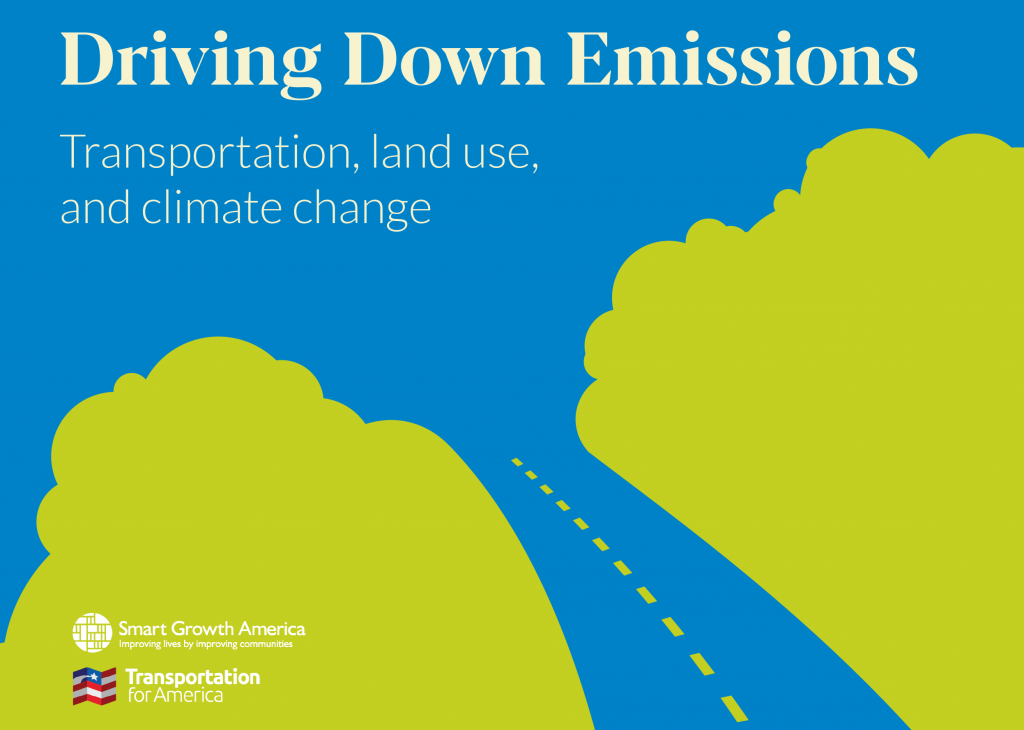 Driving Down Emissions

Transportation, land use, and climate change

Smart Growth America
Improving lives by improving communities

Transportation for America